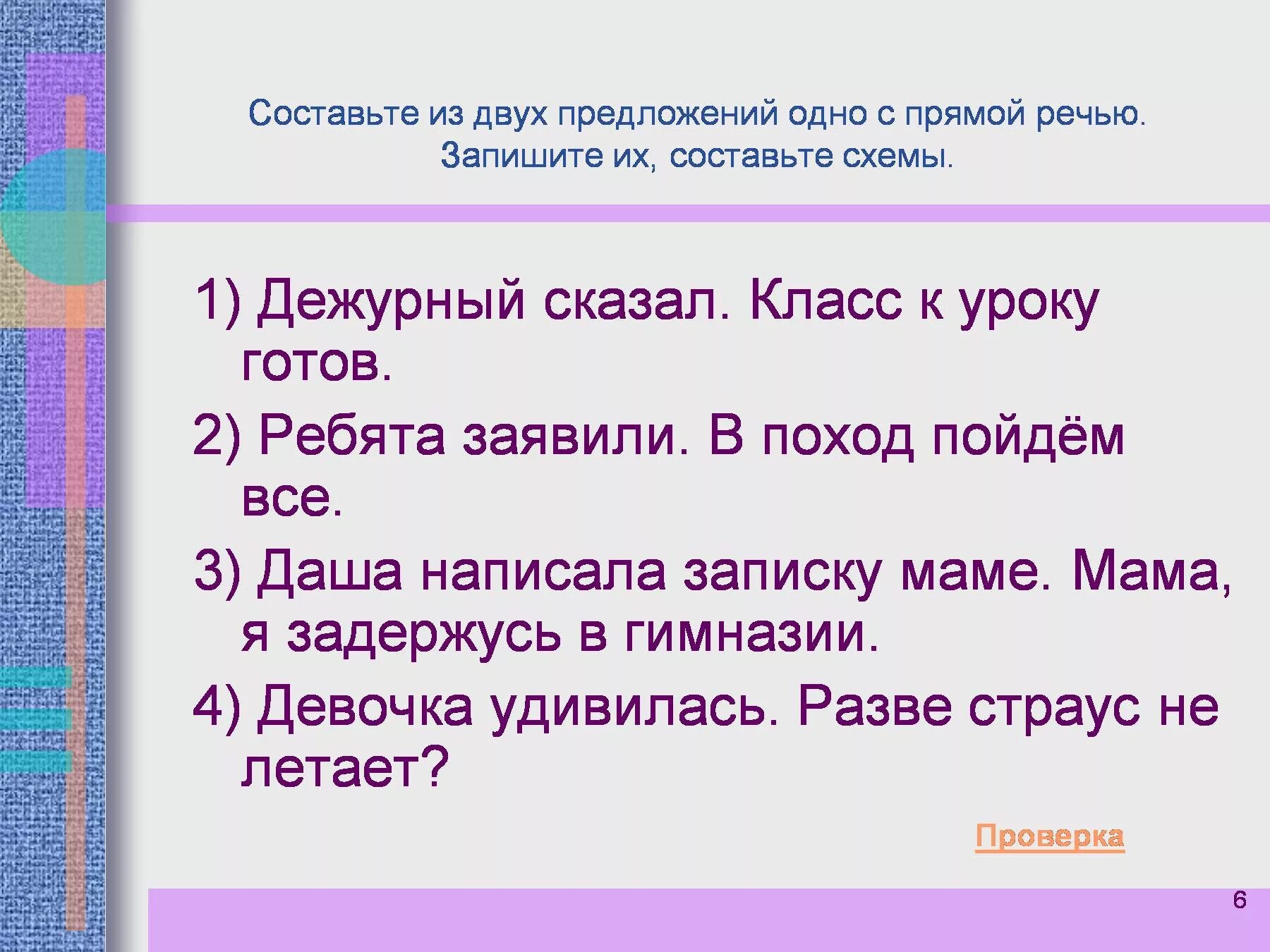 Составьте из двух предложений одно с прямой речью. Запишите их, составьте схемы.

1) Дежурный сказал. Класс к уроку готов.

2) Ребята заявили. В поход пойдём все.

3) Даша написала записку маме. Мама, я задержусь в гимназии.

4) Девочка удивилась. Разве страус не летает?

Проверка

6